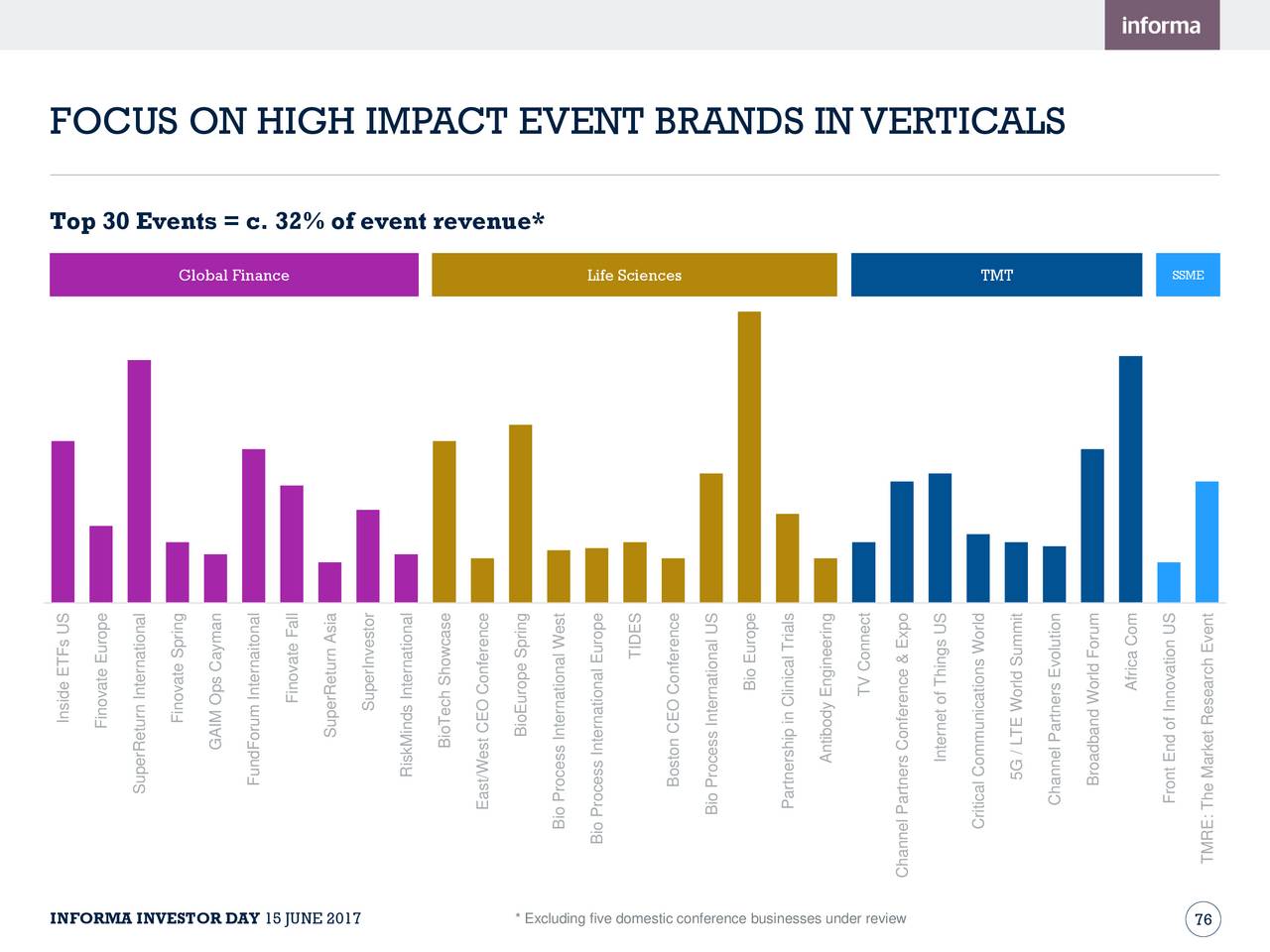 informa

FOCUS ON HIGH IMPACT EVENT BRANDS IN VERTICALS

Top 30 Events = c. 32% of event revenue*

Global Finance

Life Sciences

TMT

SSME

Inside ETFs US
Finovate Europe
SuperReturn International
Finovate Spring
GAIM Ops Cayman
FundForum Internaitonal
Finovate Fall
SuperReturn Asia
SuperInvestor
RiskMinds International
BioTech Showcase
East/West CEO Conference
BioEurope Spring
Bio Process International West
Bio Process International Europe
TIDES
Boston CEO Conference
Bio Process International US
Bio Europe
Partnership in Clinical Trials
Antibody Engineering
TV Connect
Channel Partners Conference & Expo
Internet of Things US
Critical Communications World
5G / LTE World Summit
Channel Partners Evolution
Broadband World Forum
Africa Com
Front End of Innovation US
TMRE: The Market Research Event

INFORMA INVESTOR DAY 15 JUNE 2017

* Excluding five domestic conference businesses under review

76